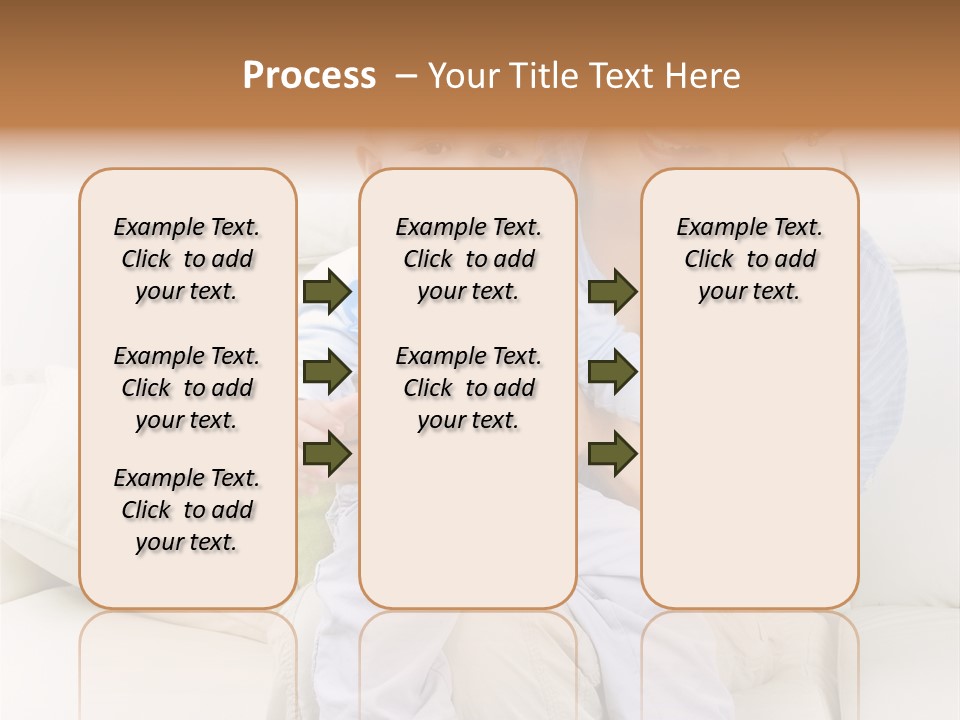 Process – Your Title Text Here

Example Text. Click to add your text.

Example Text. Click to add your text.

Example Text. Click to add your text.

Example Text. Click to add your text.

Example Text. Click to add your text.

Example Text. Click to add your text.